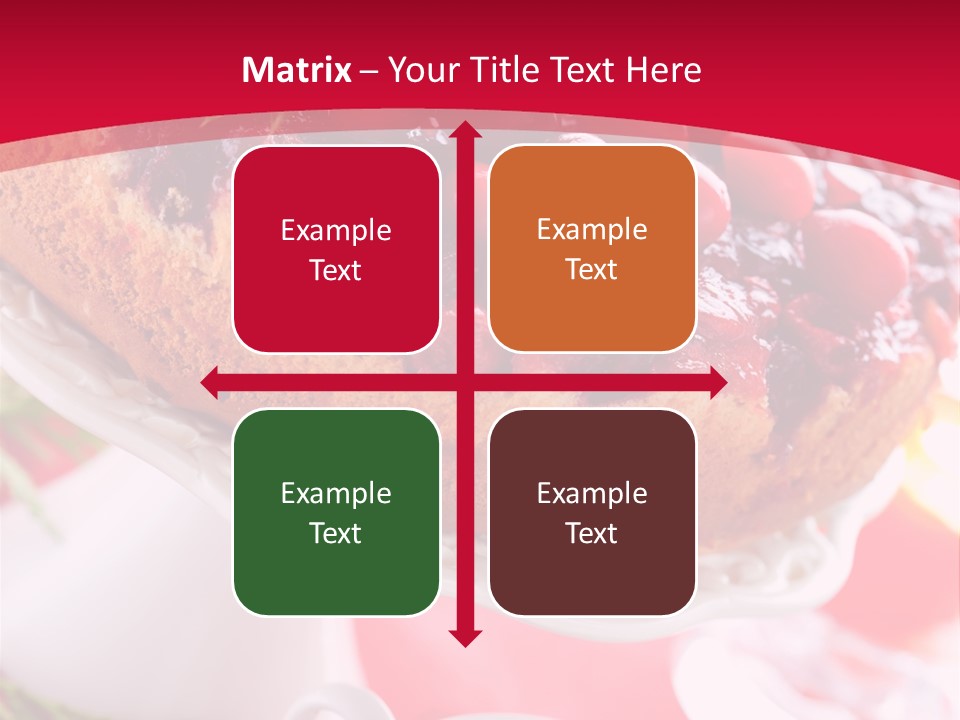 Matrix – Your Title Text Here

Example Text

Example Text

Example Text

Example Text